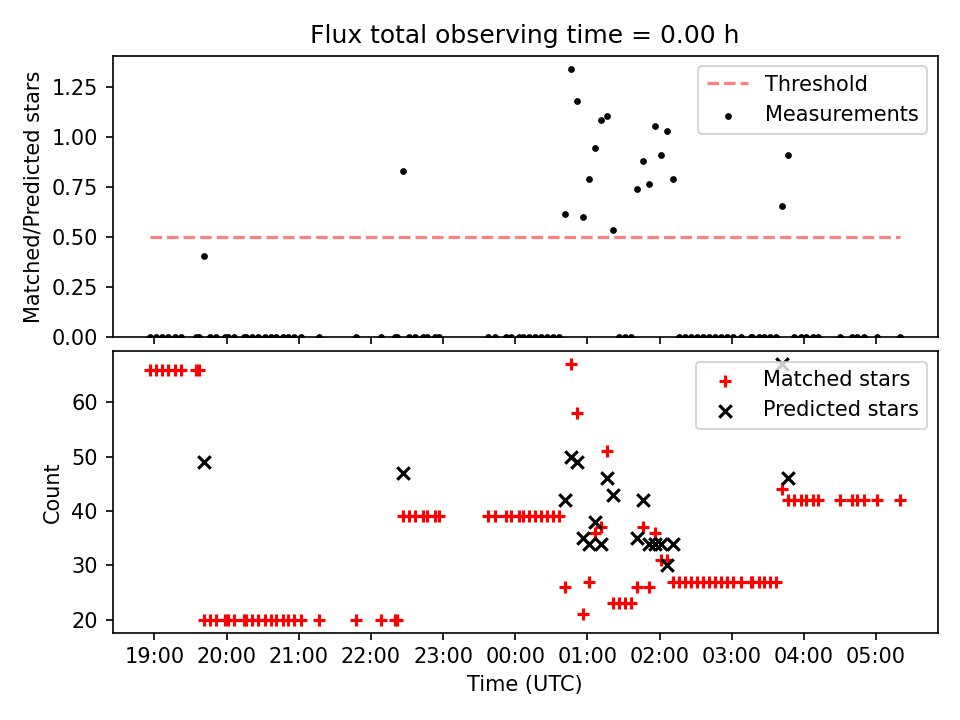 Flux total observing time = 0.00 h

Matched/Predicted stars

1.25
1.00
0.75
0.50
0.25
0.00

Threshold
Measurements

Count

60
50
40
30
20

Matched stars
Predicted stars

19:00 20:00 21:00 22:00 23:00 00:00 01:00 02:00 03:00 04:00 05:00

Time (UTC)